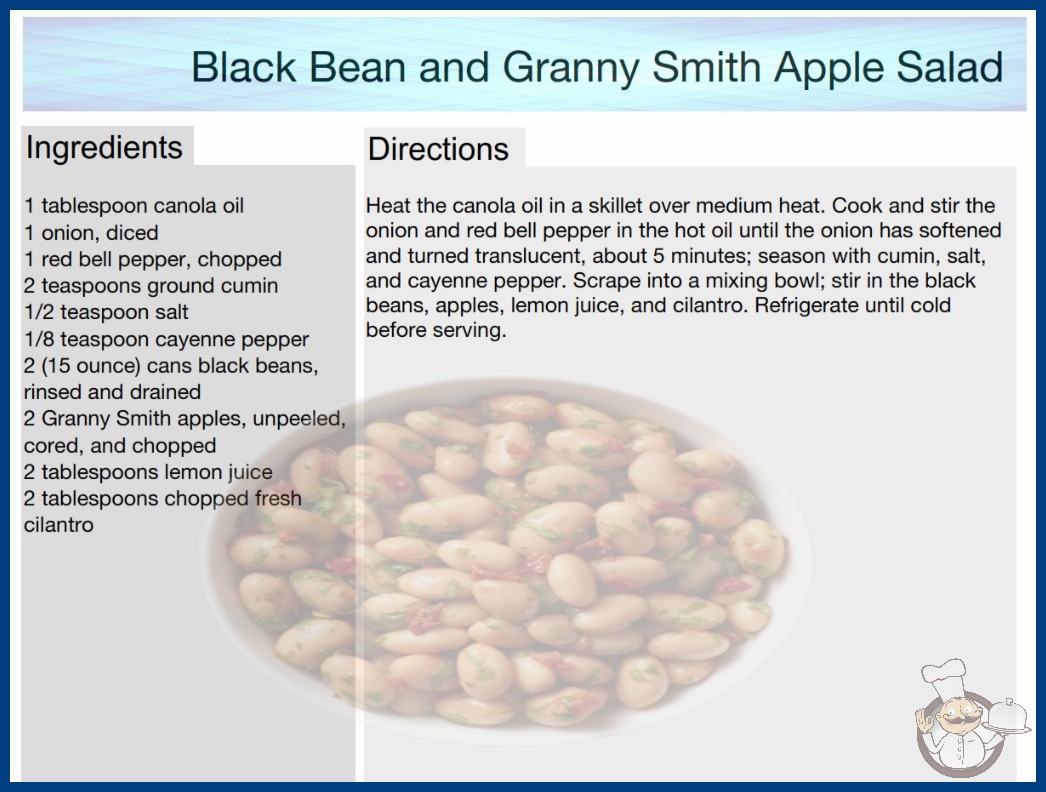 Black Bean and Granny Smith Apple Salad

Ingredients

1 tablespoon canola oil
1 onion, diced
1 red bell pepper, chopped
2 teaspoons ground cumin
1/2 teaspoon salt
1/8 teaspoon cayenne pepper
2 (15 ounce) cans black beans, rinsed and drained
2 Granny Smith apples, unpeeled, cored, and chopped
2 tablespoons lemon juice
2 tablespoons chopped fresh cilantro

Directions

Heat the canola oil in a skillet over medium heat. Cook and stir the onion and red bell pepper in the hot oil until the onion has softened and turned translucent, about 5 minutes; season with cumin, salt, and cayenne pepper. Scrape into a mixing bowl; stir in the black beans, apples, lemon juice, and cilantro. Refrigerate until cold before serving.